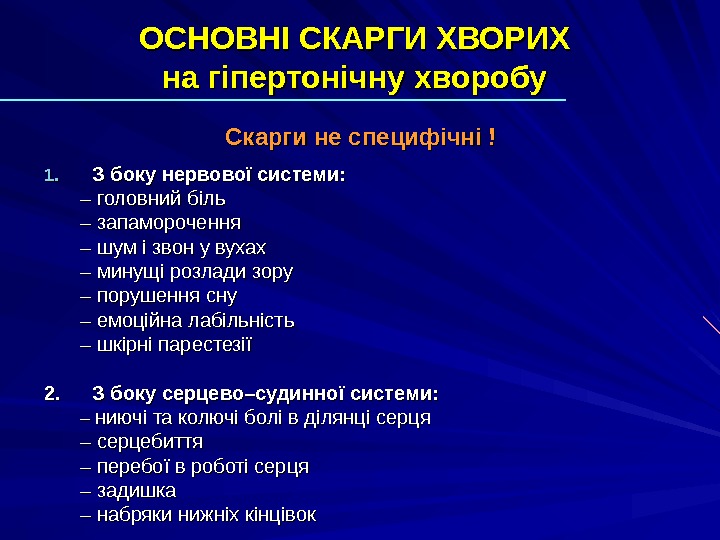 ОСНОВНІ СКАРГИ ХВОРИХ
на гіпертонічну хворобу

Скарги не специфічні !

1. З боку нервової системи:
– головний біль
– запаморочення
– шум і звон у вухах
– минущі розлади зору
– порушення сну
– емоційна лабільність
– шкірні парестезії

2. З боку серцево–судинної системи:
– ниючі та колючі болі в ділянці серця
– серцебиття
– перебої в роботі серця
– задишка
– набряки нижніх кінцівок